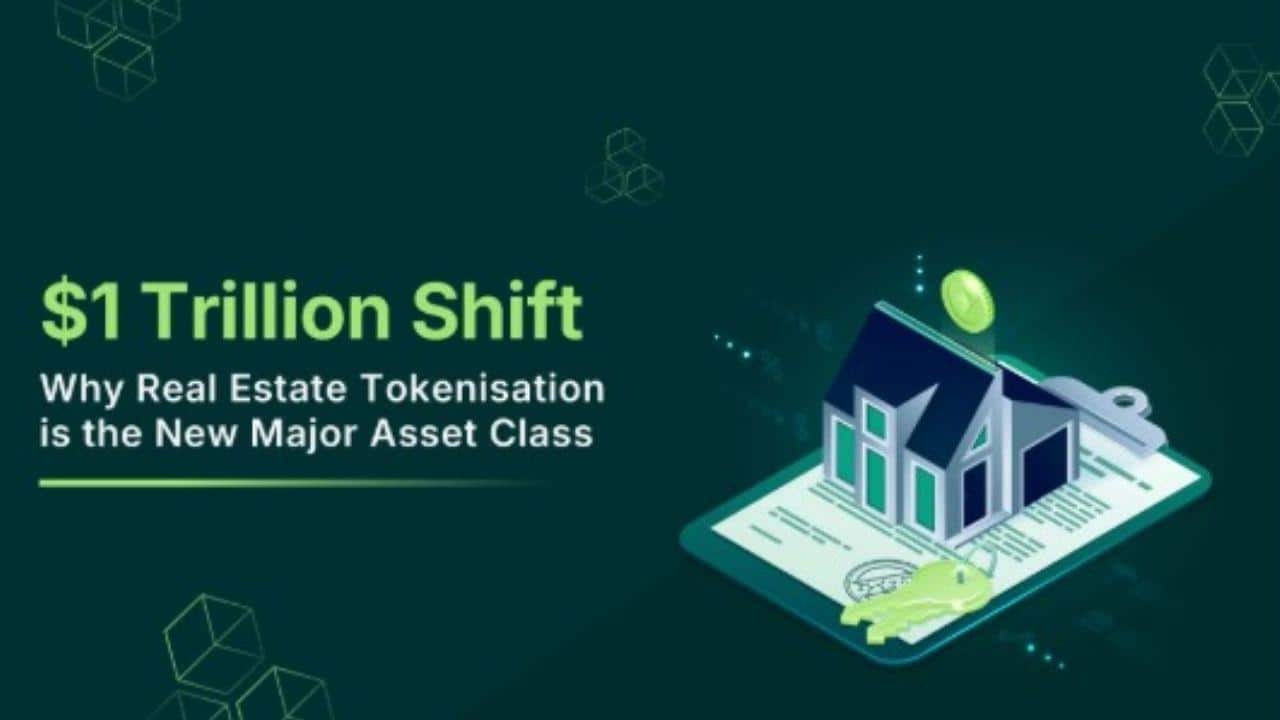 $1 Trillion Shift

Why Real Estate Tokenisation is the New Major Asset Class